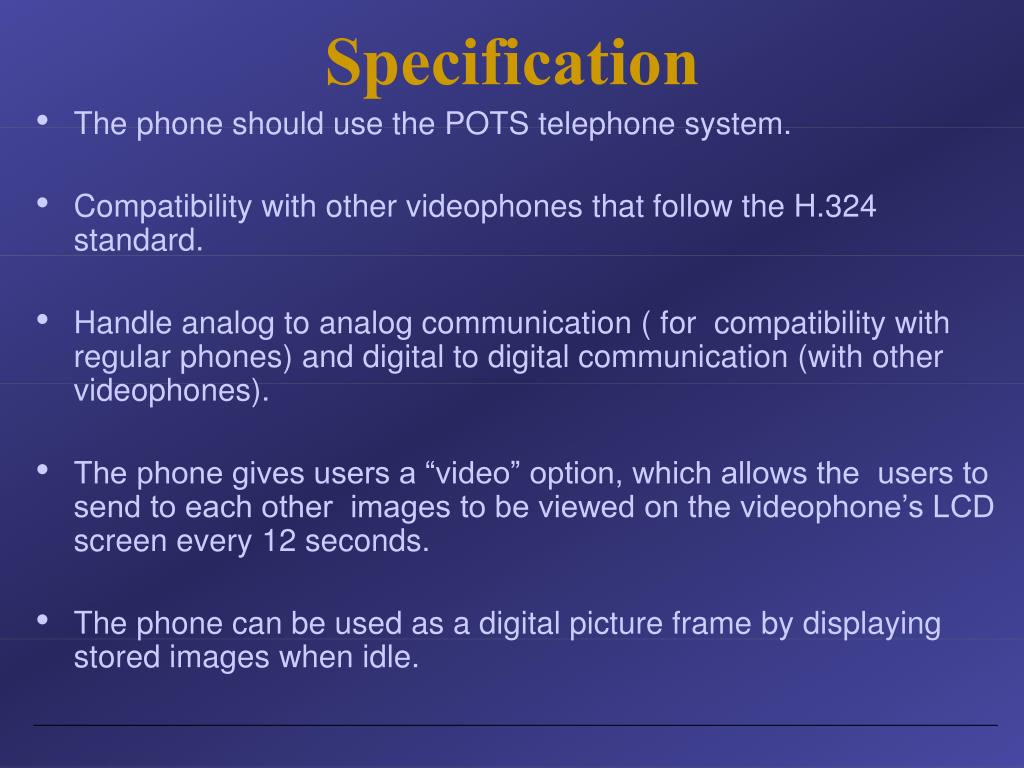 Specification

• The phone should use the POTS telephone system.

• Compatibility with other videophones that follow the H.324 standard.

• Handle analog to analog communication ( for compatibility with regular phones) and digital to digital communication (with other videophones).

• The phone gives users a “video” option, which allows the users to send to each other images to be viewed on the videophone’s LCD screen every 12 seconds.

• The phone can be used as a digital picture frame by displaying stored images when idle.